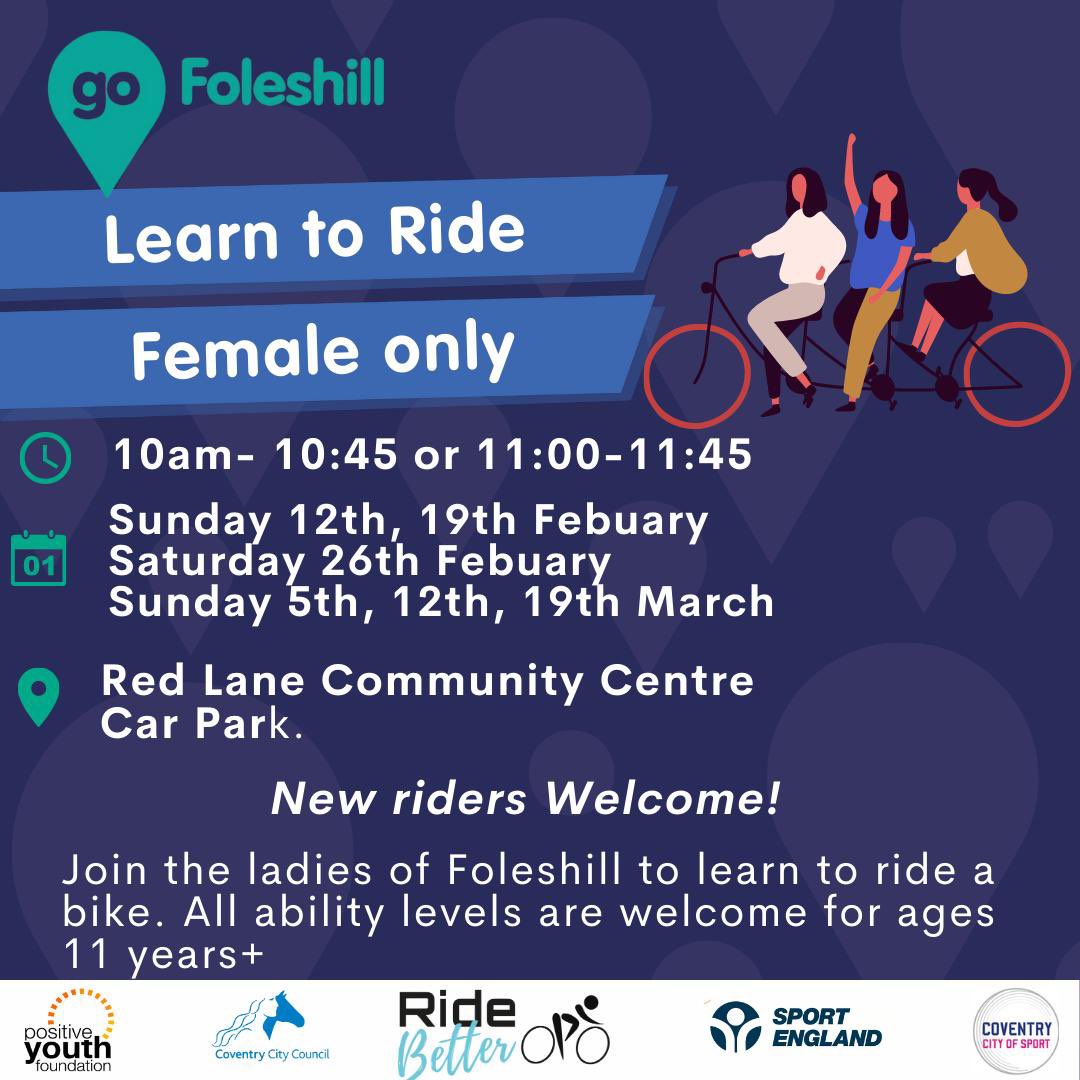 go Foleshill

Learn to Ride

Female only

10am- 10:45 or 11:00-11:45

01

Sunday 12th, 19th Febuary
Saturday 26th Febuary
Sunday 5th, 12th, 19th March

Red Lane Community Centre Car Park.

New riders Welcome!

Join the ladies of Foleshill to learn to ride a bike. All ability levels are welcome for ages 11 years+

positive youth foundation

Coventry City Council

Ride Better

SPORT ENGLAND

COVENTRY CITY OF SPORT